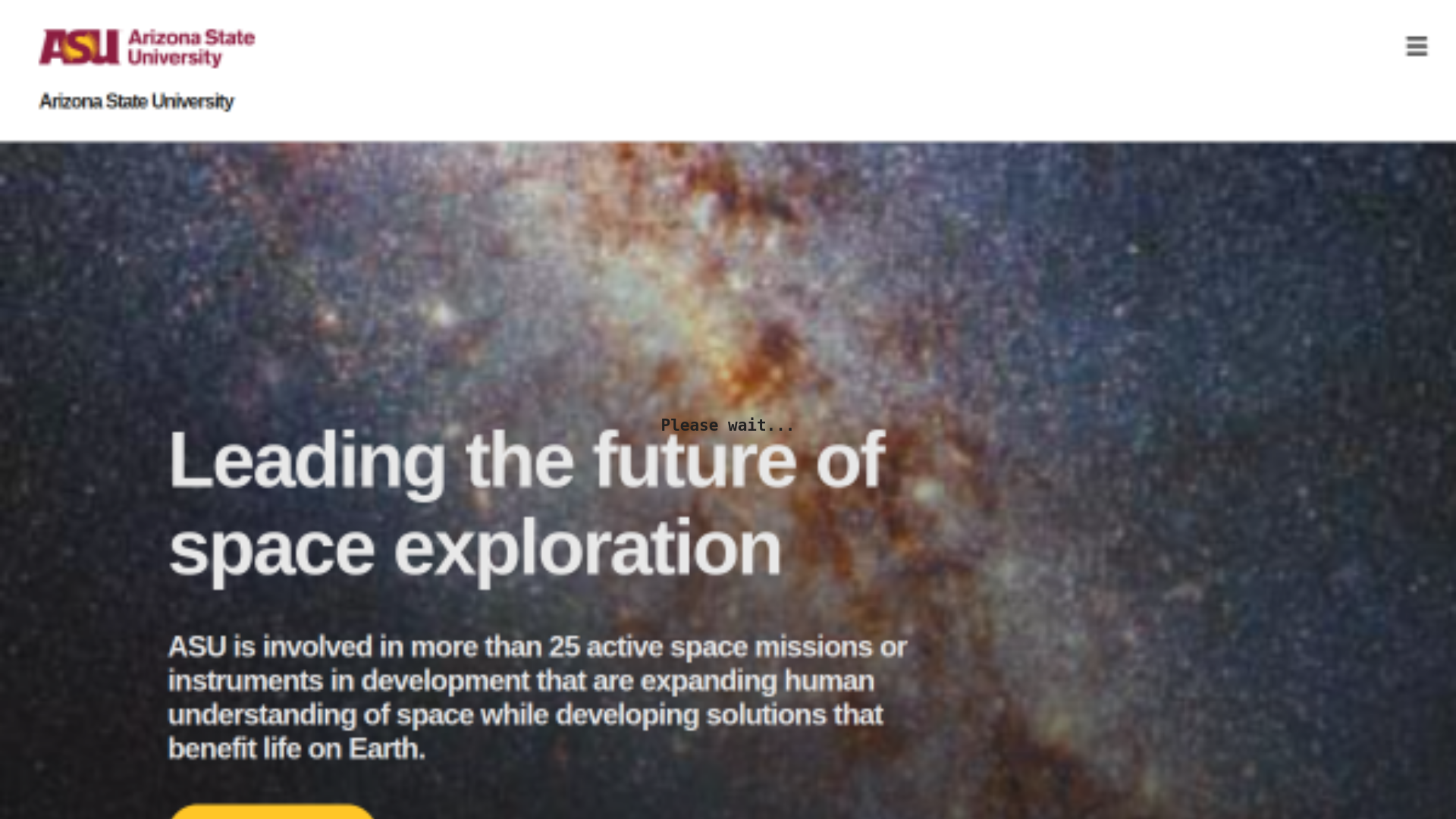 ASU Arizona State University

Arizona State University

Please wait...

Leading the future of space exploration

ASU is involved in more than 25 active space missions or instruments in development that are expanding human understanding of space while developing solutions that benefit life on Earth.